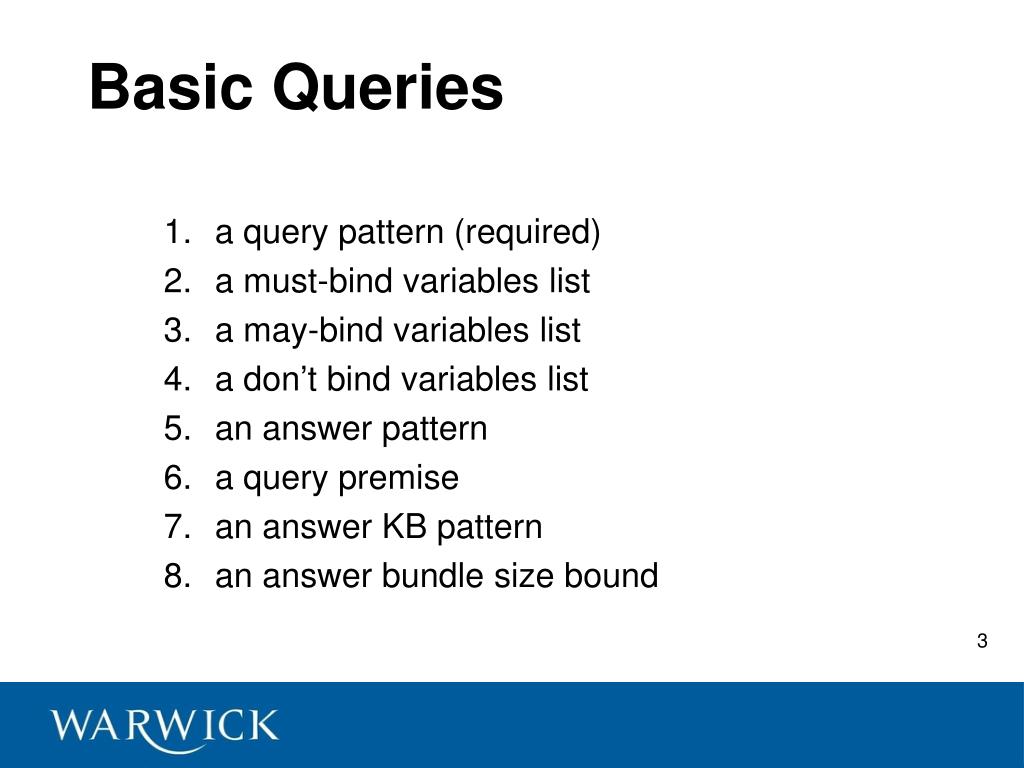 Basic Queries

1. a query pattern (required)
2. a must-bind variables list
3. a may-bind variables list
4. a don’t bind variables list
5. an answer pattern
6. a query premise
7. an answer KB pattern
8. an answer bundle size bound

3

WARWICK